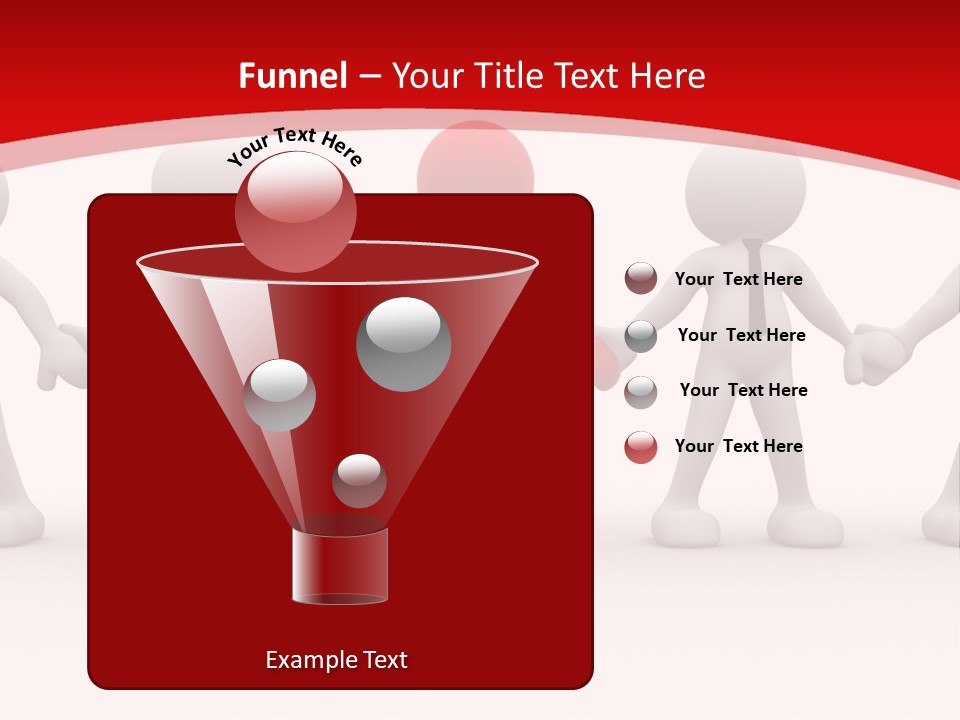 Funnel – Your Title Text Here

Your Text Here

Your Text Here

Your Text Here

Your Text Here

Your Text Here

Example Text